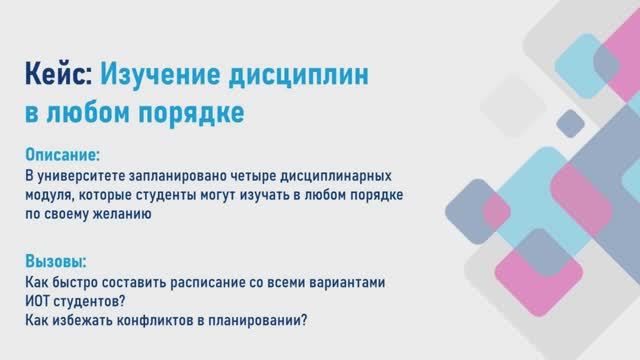 Кейс: Изучение дисциплин в любом порядке

Описание:
В университете запланировано четыре дисциплинарных модуля, которые студенты могут изучать в любом порядке по своему желанию

Вызовы:
Как быстро составить расписание со всеми вариантами ИОТ студентов?
Как избежать конфликтов в планировании?